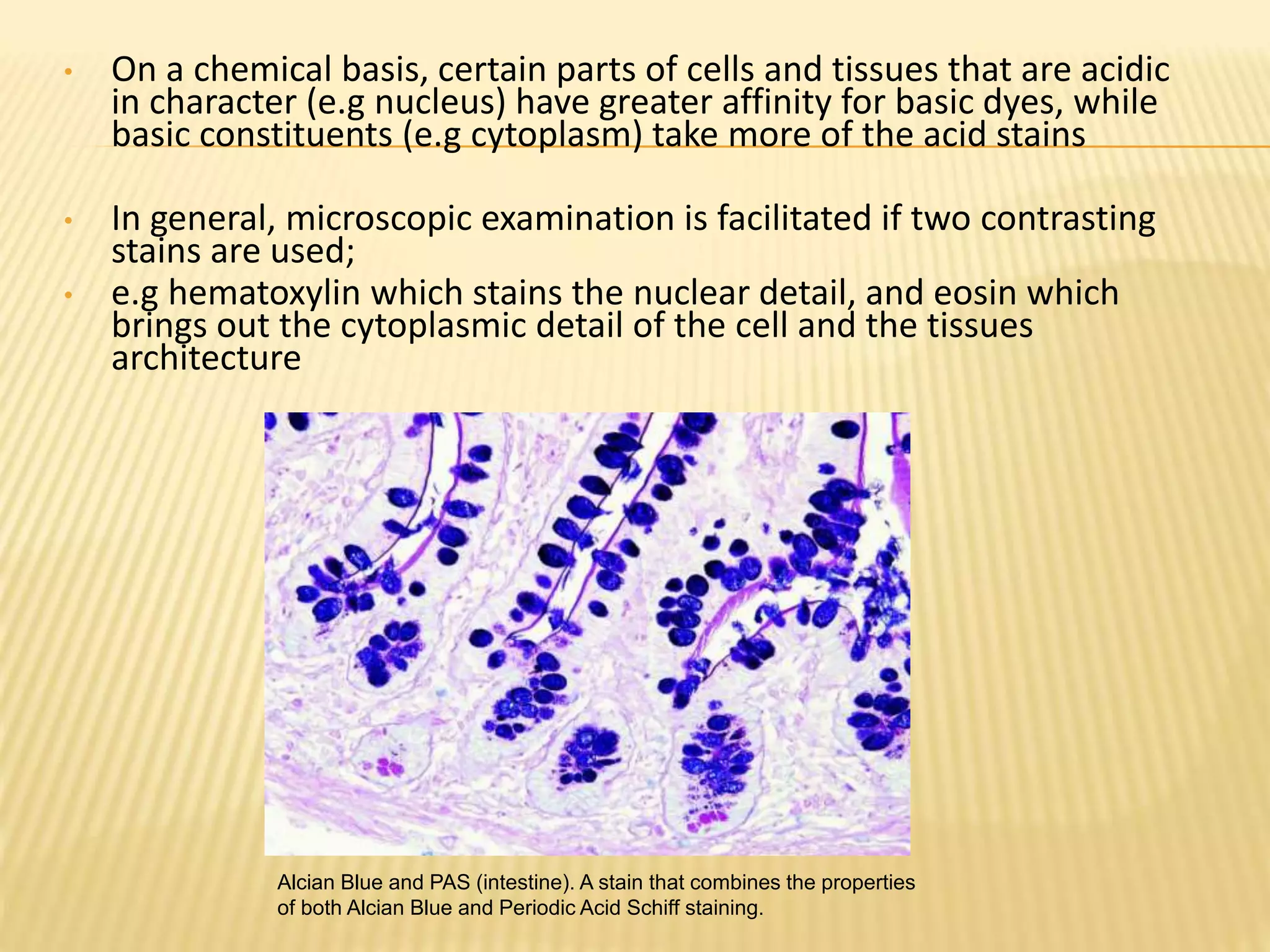 • On a chemical basis, certain parts of cells and tissues that are acidic in character (e.g nucleus) have greater affinity for basic dyes, while basic constituents (e.g cytoplasm) take more of the acid stains

• In general, microscopic examination is facilitated if two contrasting stains are used;

• e.g hematoxylin which stains the nuclear detail, and eosin which brings out the cytoplasmic detail of the cell and the tissues architecture

Alcian Blue and PAS (intestine). A stain that combines the properties of both Alcian Blue and Periodic Acid Schiff staining.